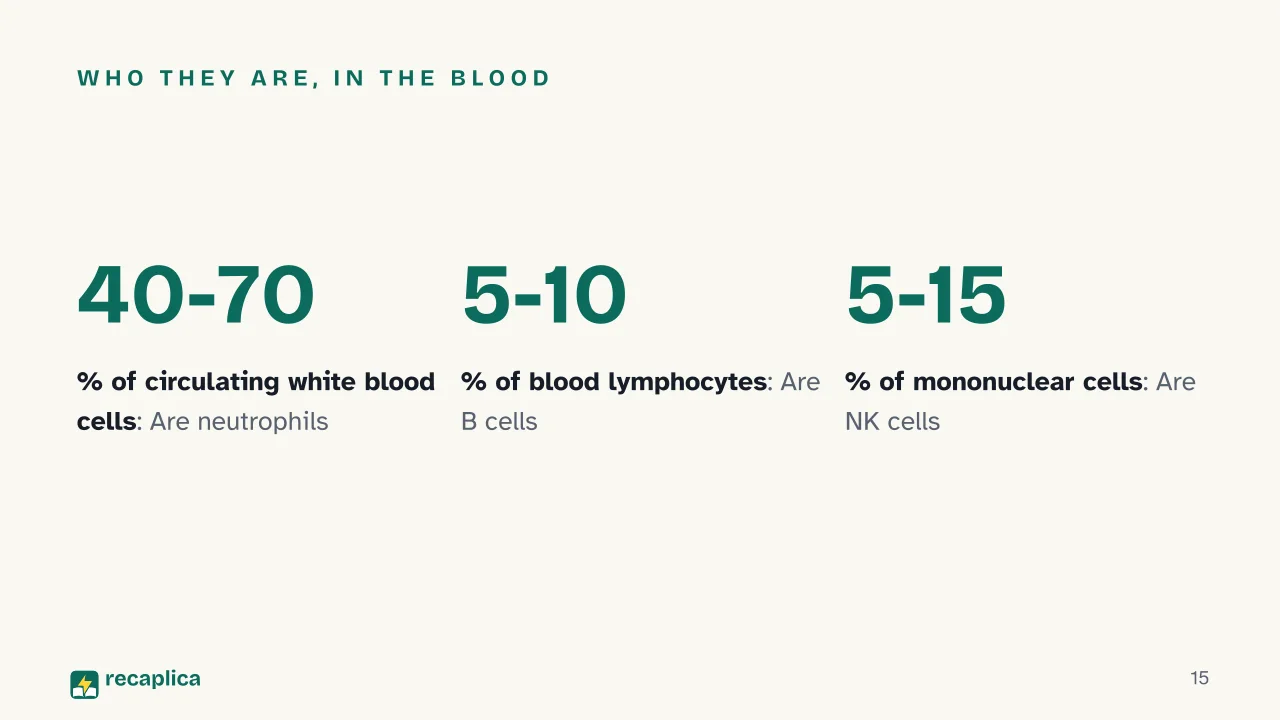 WHO THEY ARE, IN THE BLOOD

40-70

% of circulating white blood cells: Are neutrophils

5-10

% of blood lymphocytes: Are B cells

5-15

% of mononuclear cells: Are NK cells

recaplica

15